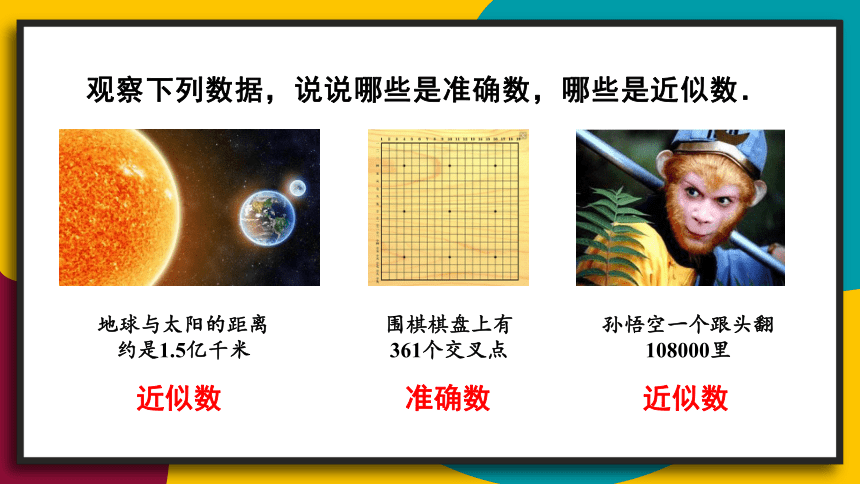 观察下列数据，说说哪些是准确数，哪些是近似数.

地球与太阳的距离约是1.5亿千米

近似数

围棋棋盘上有361个交叉点

准确数

孙悟空一个跟头翻108000里

近似数